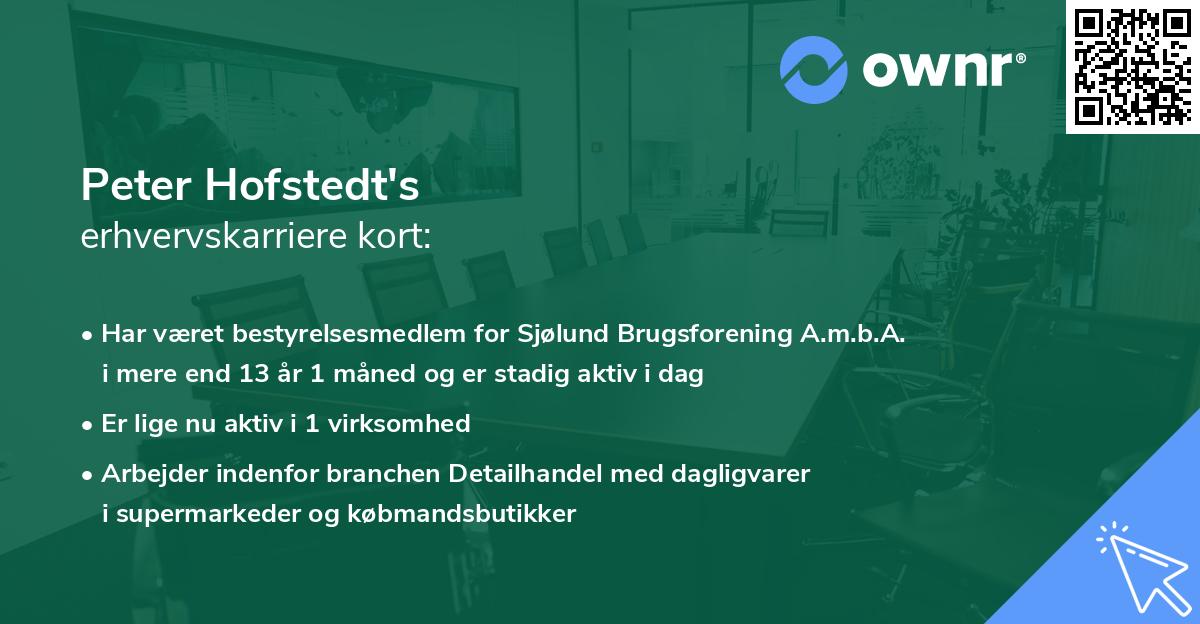 ownr®

Peter Hofstedt's
erhvervskarriere kort:

• Har været bestyrelsesmedlem for Sjølund Brugsforening A.m.b.A. i mere end 13 år 1 måned og er stadig aktiv i dag

• Er lige nu aktiv i 1 virksomhed

• Arbejder indenfor branchen Detailhandel med dagligvarer i supermarkeder og købmandsbutikker